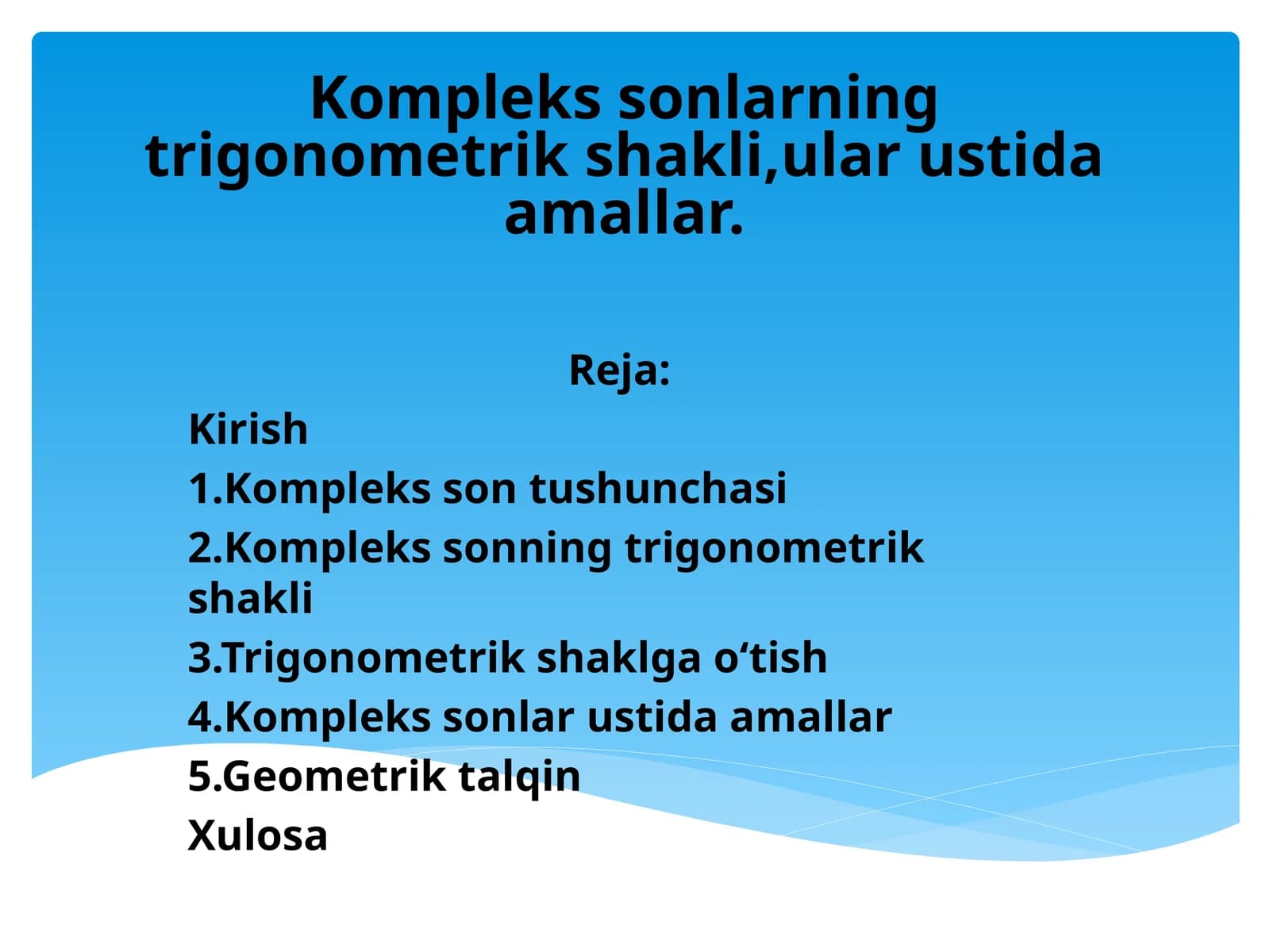 Kompleks sonlarning trigonometrik shakli,ular ustida amallar.

Reja:

Kirish

1.Kompleks son tushunchasi

2.Kompleks sonning trigonometrik shakli

3.Trigonometrik shaklga o‘tish

4.Kompleks sonlar ustida amallar

5.Geometrik talqin

Xulosa